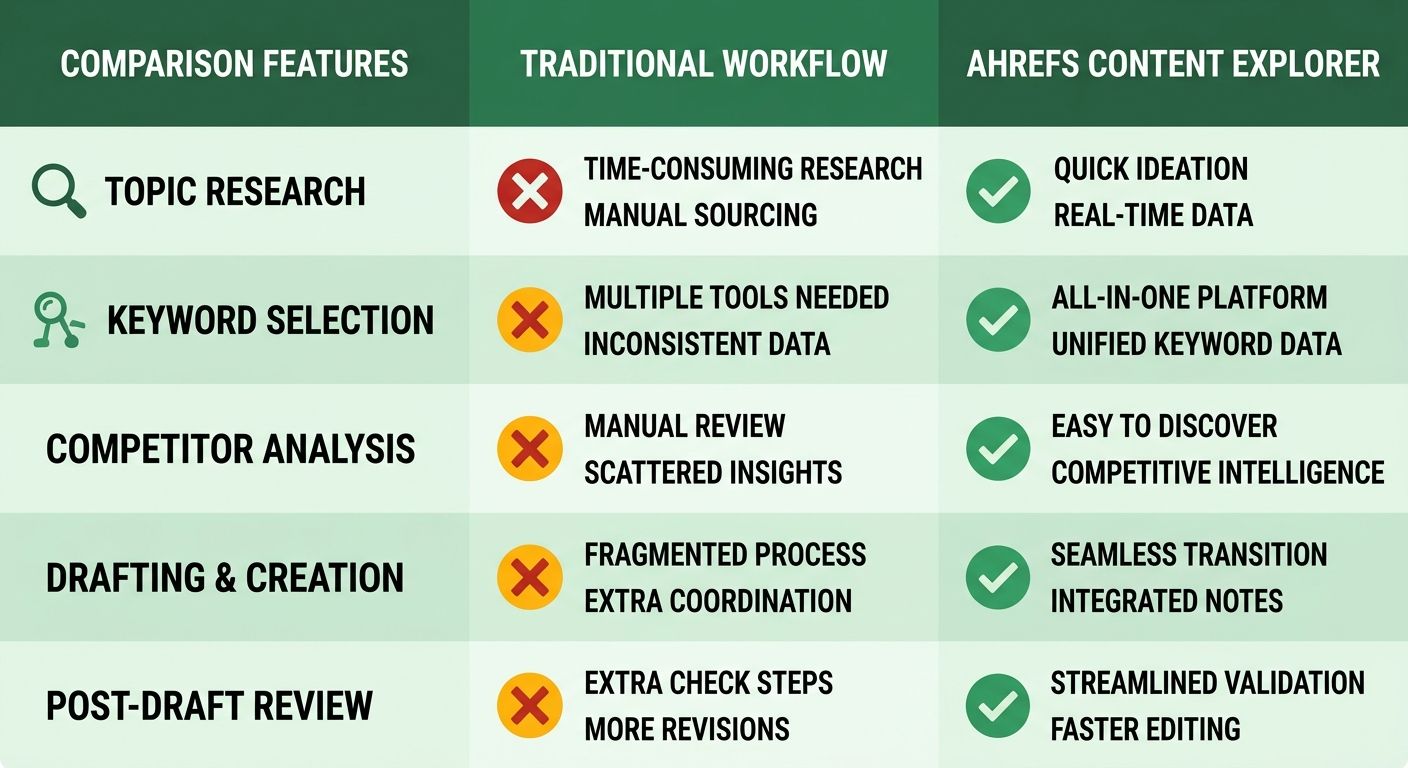 | COMPARISON FEATURES | TRADITIONAL WORKFLOW | AHREFS CONTENT EXPLORER |
|---|---|---|
| TOPIC RESEARCH | TIME-CONSUMING RESEARCH MANUAL SOURCING | QUICK IDEATION REAL-TIME DATA |
| KEYWORD SELECTION | MULTIPLE TOOLS NEEDED INCONSISTENT DATA | ALL-IN-ONE PLATFORM UNIFIED KEYWORD DATA |
| COMPETITOR ANALYSIS | MANUAL REVIEW SCATTERED INSIGHTS | EASY TO DISCOVER COMPETITIVE INTELLIGENCE |
| DRAFTING & CREATION | FRAGMENTED PROCESS EXTRA COORDINATION | SEAMLESS TRANSITION INTEGRATED NOTES |
| POST-DRAFT REVIEW | EXTRA CHECK STEPS MORE REVISIONS | STREAMLINED VALIDATION FASTER EDITING |